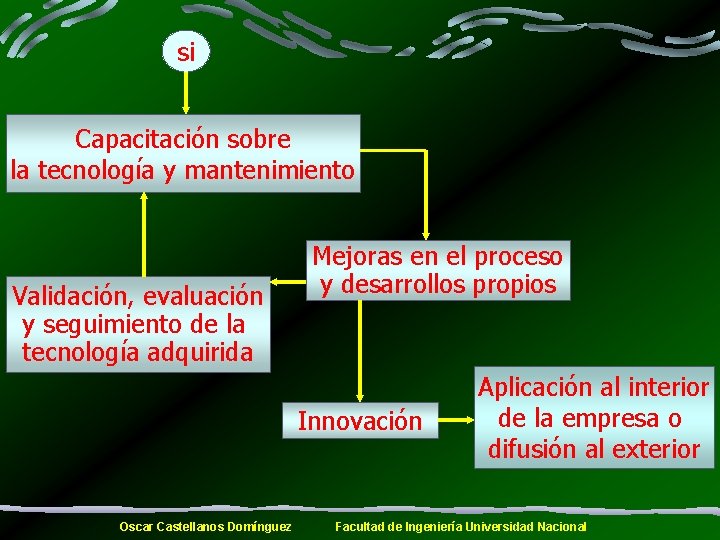 si

Capacitación sobre la tecnología y mantenimiento

Mejoras en el proceso y desarrollos propios

Validación, evaluación y seguimiento de la tecnología adquirida

Innovación

Aplicación al interior de la empresa o difusión al exterior

Oscar Castellanos Domínguez Facultad de Ingeniería Universidad Nacional